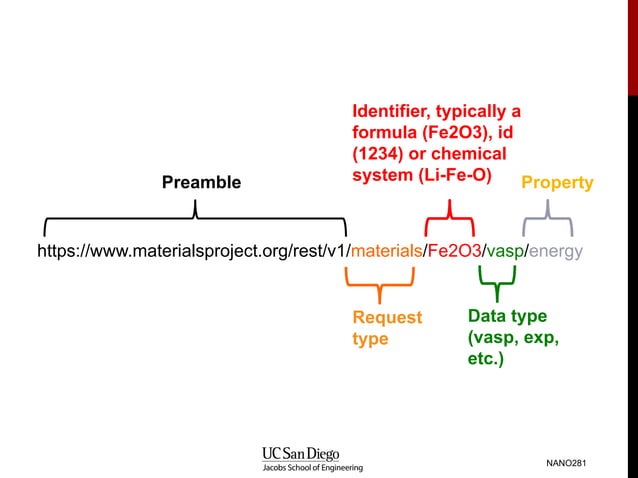 Identifier, typically a formula (Fe2O3), id (1234) or chemical system (Li-Fe-O)

Preamble

Property

https://www.materialsproject.org/rest/v1/materials/Fe2O3/vasp/energy

Request type

Data type (vasp, exp, etc.)

UC San Diego
Jacobs School of Engineering

NANO281